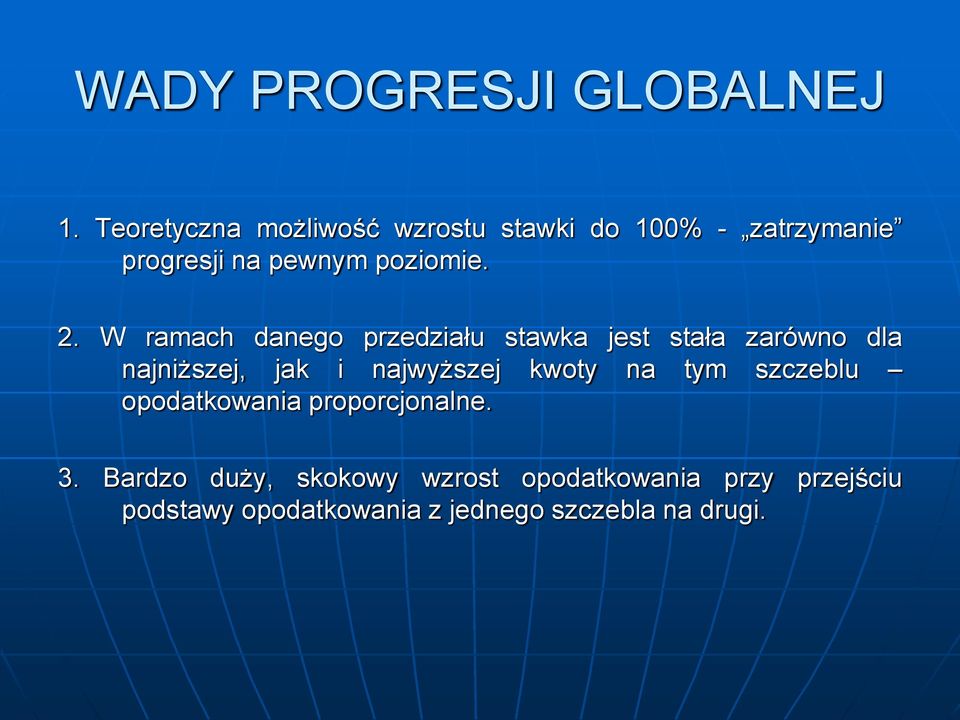 WADY PROGRESJI GLOBALNEJ

1. Teoretyczna możliwość wzrostu stawki do 100% - „zatrzymanie” progresji na pewnym poziomie.

2. W ramach danego przedziału stawka jest stała zarówno dla najniższej, jak i najwyższej kwoty na tym szczeblu – opodatkowania proporcjonalne.

3. Bardzo duży, skokowy wzrost opodatkowania przy przejściu podstawy opodatkowania z jednego szczebla na drugi.